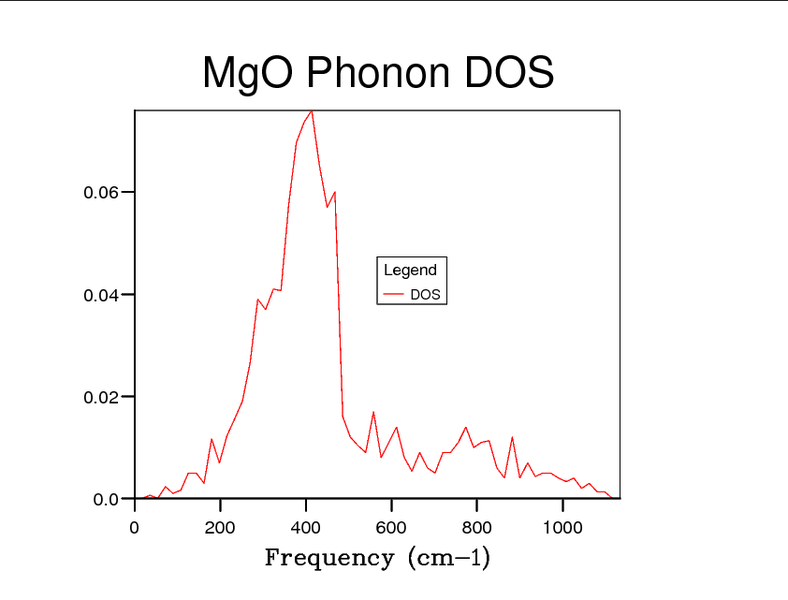 MgO Phonon DOS

0.06
0.04
0.02
0.0

Legend
DOS

0
200
400
600
800
1000

Frequency (cm−1)